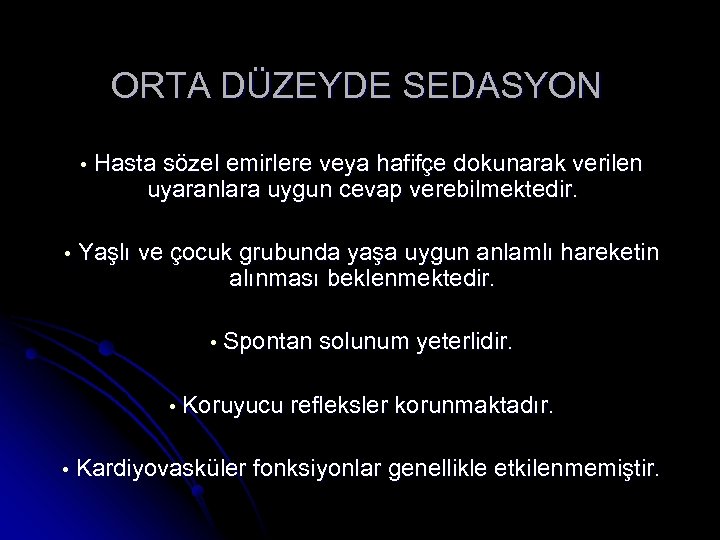 ORTA DÜZEYDE SEDASYON

• Hasta sözel emirlere veya hafifçe dokunarak verilen uyaranlara uygun cevap verebilmektedir.

• Yaşlı ve çocuk grubunda yaşa uygun anlamlı hareketin alınması beklenmektedir.

• Spontan solunum yeterlidir.

• Koruyucu refleksler korunmaktadır.

• Kardiyovasküler fonksiyonlar genellikle etkilenmemiştir.